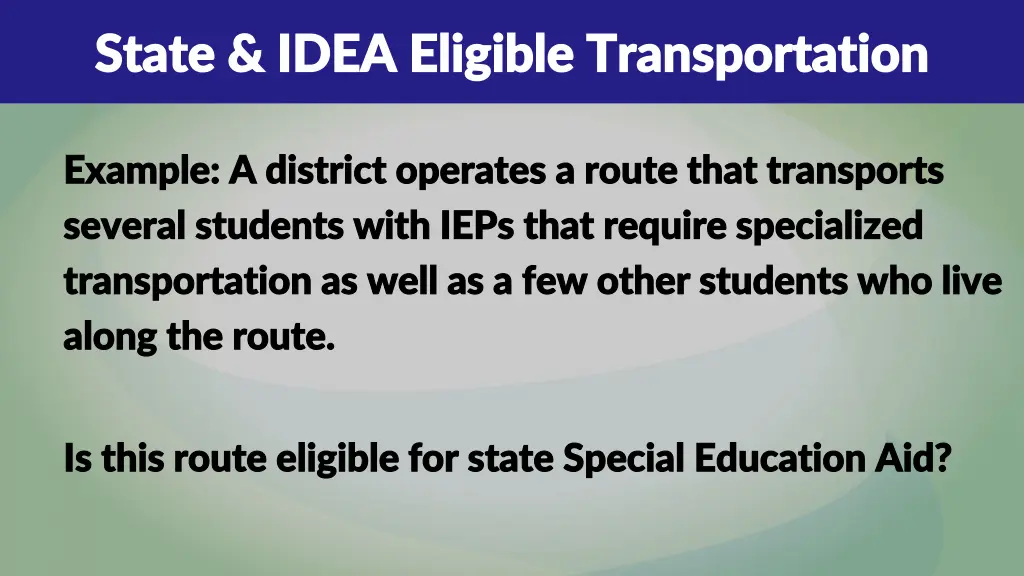 State & IDEA Eligible Transportation

Example: A district operates a route that transports several students with IEPs that require specialized transportation as well as a few other students who live along the route.

Is this route eligible for state Special Education Aid?